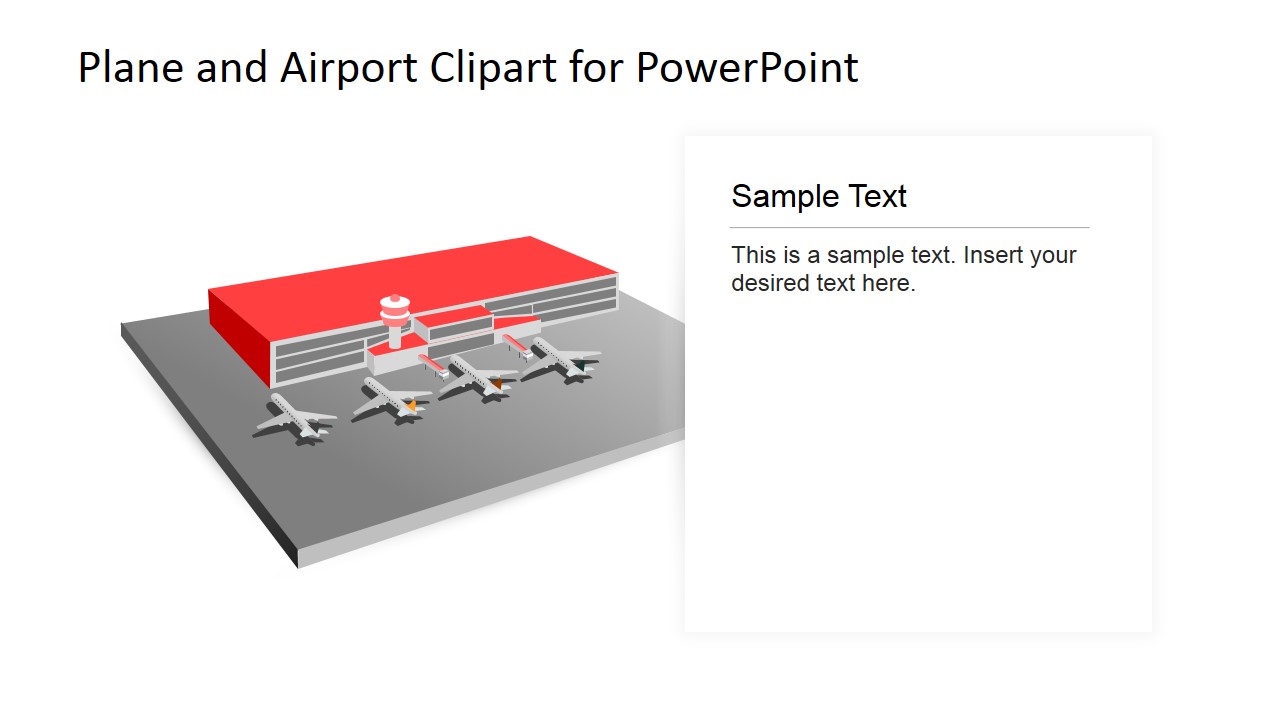 Plane and Airport Clipart for PowerPoint

Sample Text

This is a sample text. Insert your desired text here.